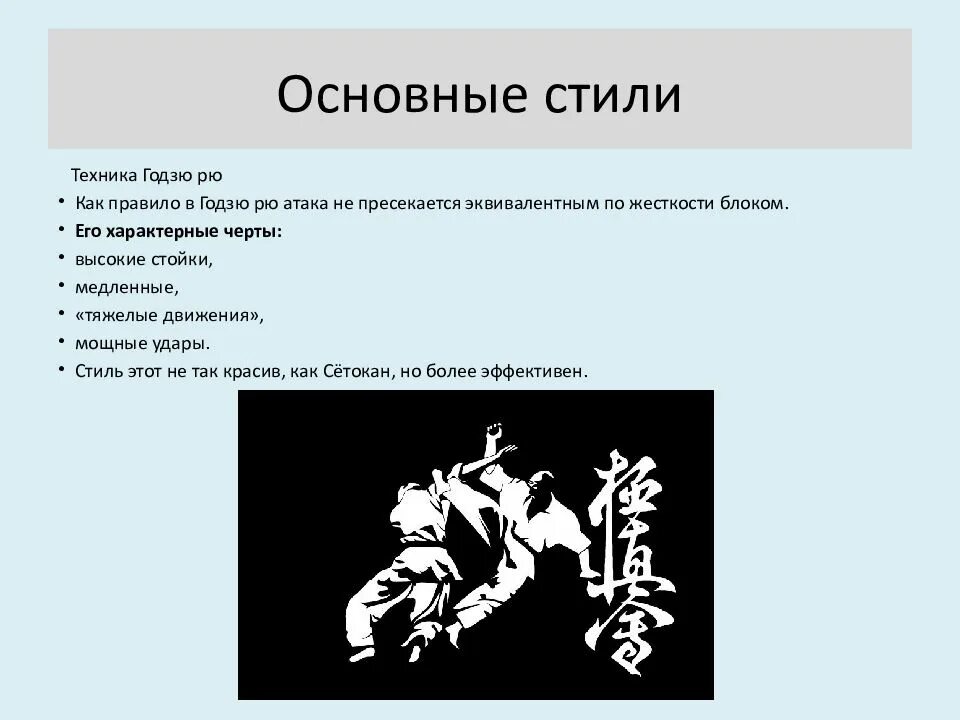 Основные стили

Техника Годзю рю

• Как правило в Годзю рю атака не пресекается эквивалентным по жесткости блоком.
• **Его характерные черты:**
• высокие стойки,
• медленные,
• «тяжелые движения»,
• мощные удары.
• Стиль этот не так красив, как Сётокан, но более эффективен.

極真會